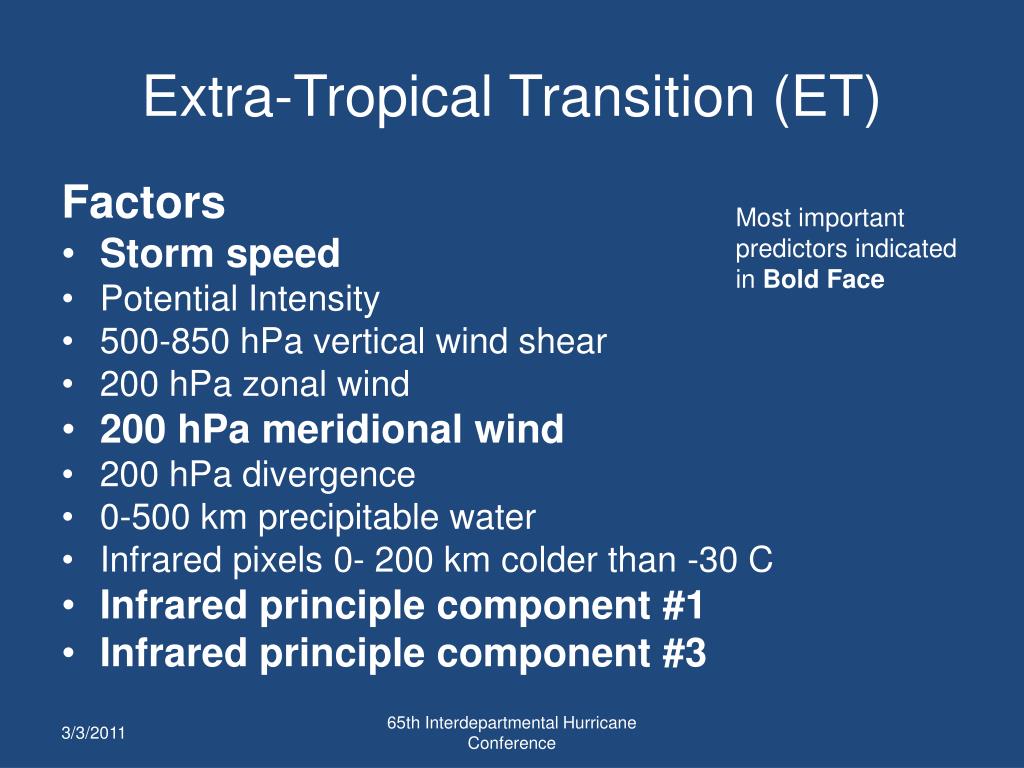 Extra-Tropical Transition (ET)

Factors
• Storm speed
• Potential Intensity
• 500-850 hPa vertical wind shear
• 200 hPa zonal wind
• 200 hPa meridional wind
• 200 hPa divergence
• 0-500 km precipitable water
• Infrared pixels 0- 200 km colder than -30 C
• Infrared principle component #1
• Infrared principle component #3

Most important predictors indicated in Bold Face

3/3/2011

65th Interdepartmental Hurricane Conference